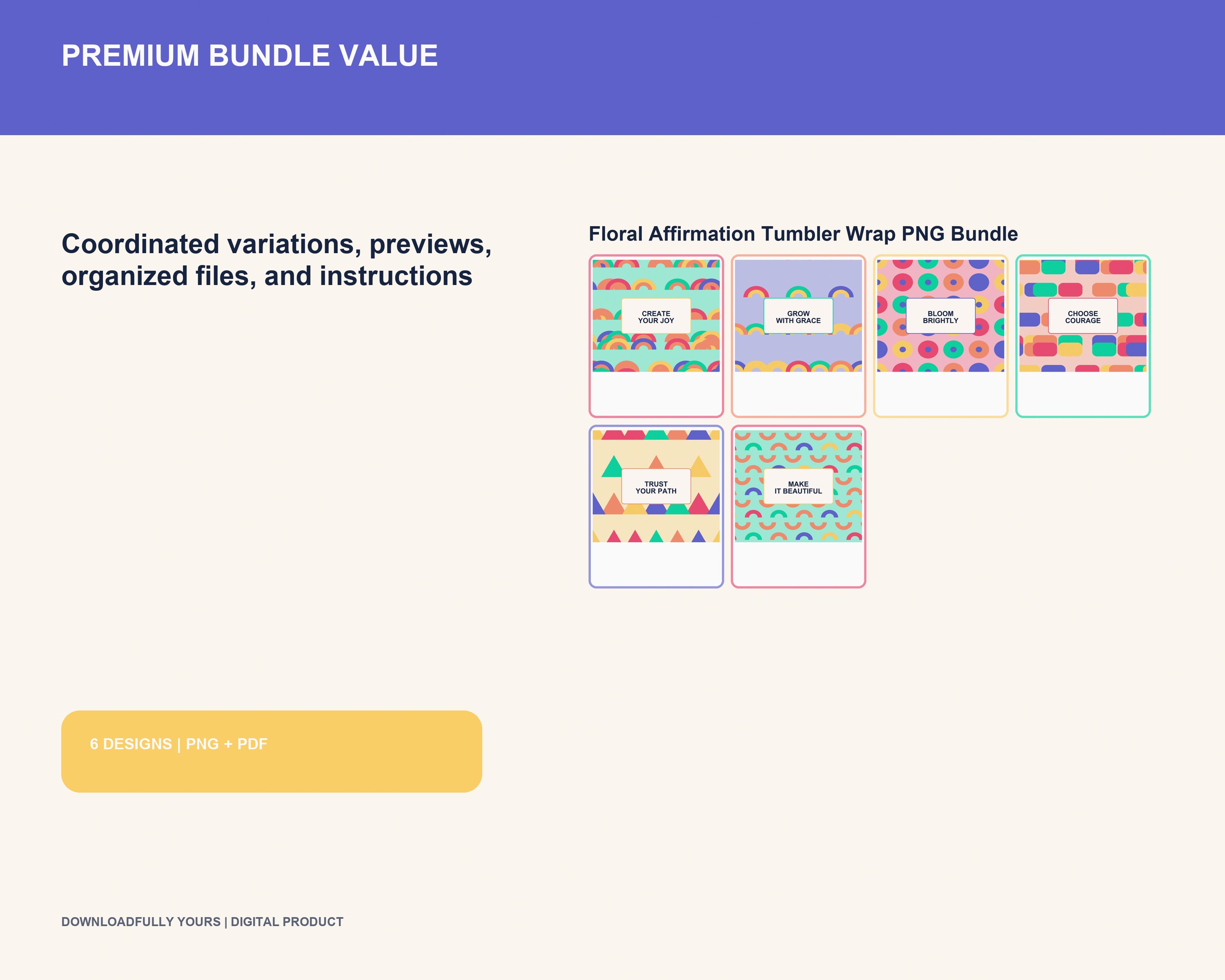 PREMIUM BUNDLE VALUE

Coordinated variations, previews, organized files, and instructions

Floral Affirmation Tumbler Wrap PNG Bundle

CREATE YOUR JOY

GROW WITH GRACE

BLOOM BRIGHTLY

CHOOSE COURAGE

TRUST YOUR PATH

MAKE IT BEAUTIFUL

6 DESIGNS | PNG + PDF

DOWNLOADFULLY YOURS | DIGITAL PRODUCT